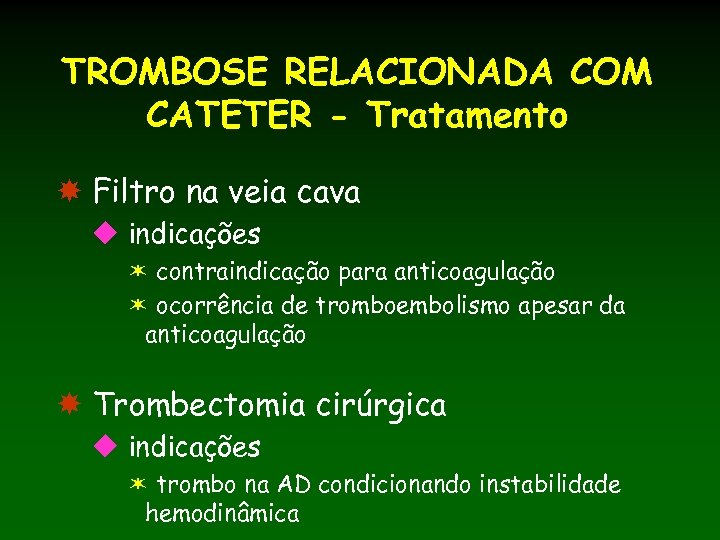 TROMBOSE RELACIONADA COM CATETER - Tratamento

Filtro na veia cava

indicações

contraindicação para anticoagulação

ocorrência de tromboembolismo apesar da anticoagulação

Trombectomia cirúrgica

indicações

trombo na AD condicionando instabilidade hemodinâmica